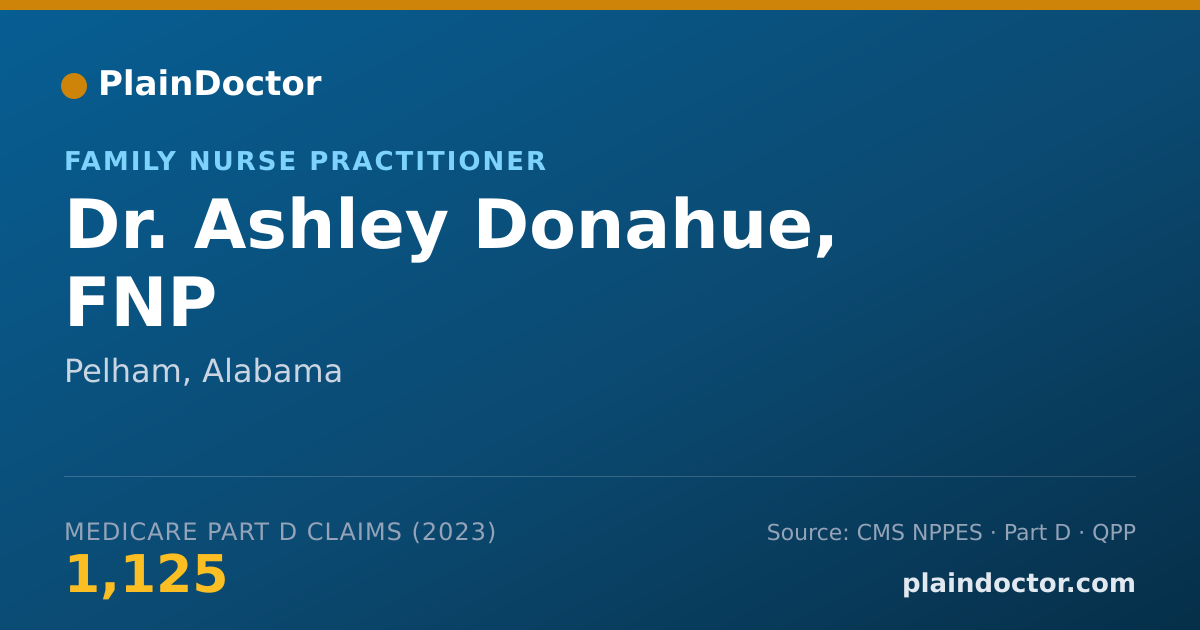 PlainDoctor

FAMILY NURSE PRACTITIONER

Dr. Ashley Donahue, FNP

Pelham, Alabama

MEDICARE PART D CLAIMS (2023)

1,125

Source: CMS NPPES · Part D · QPP

plaindoctor.com